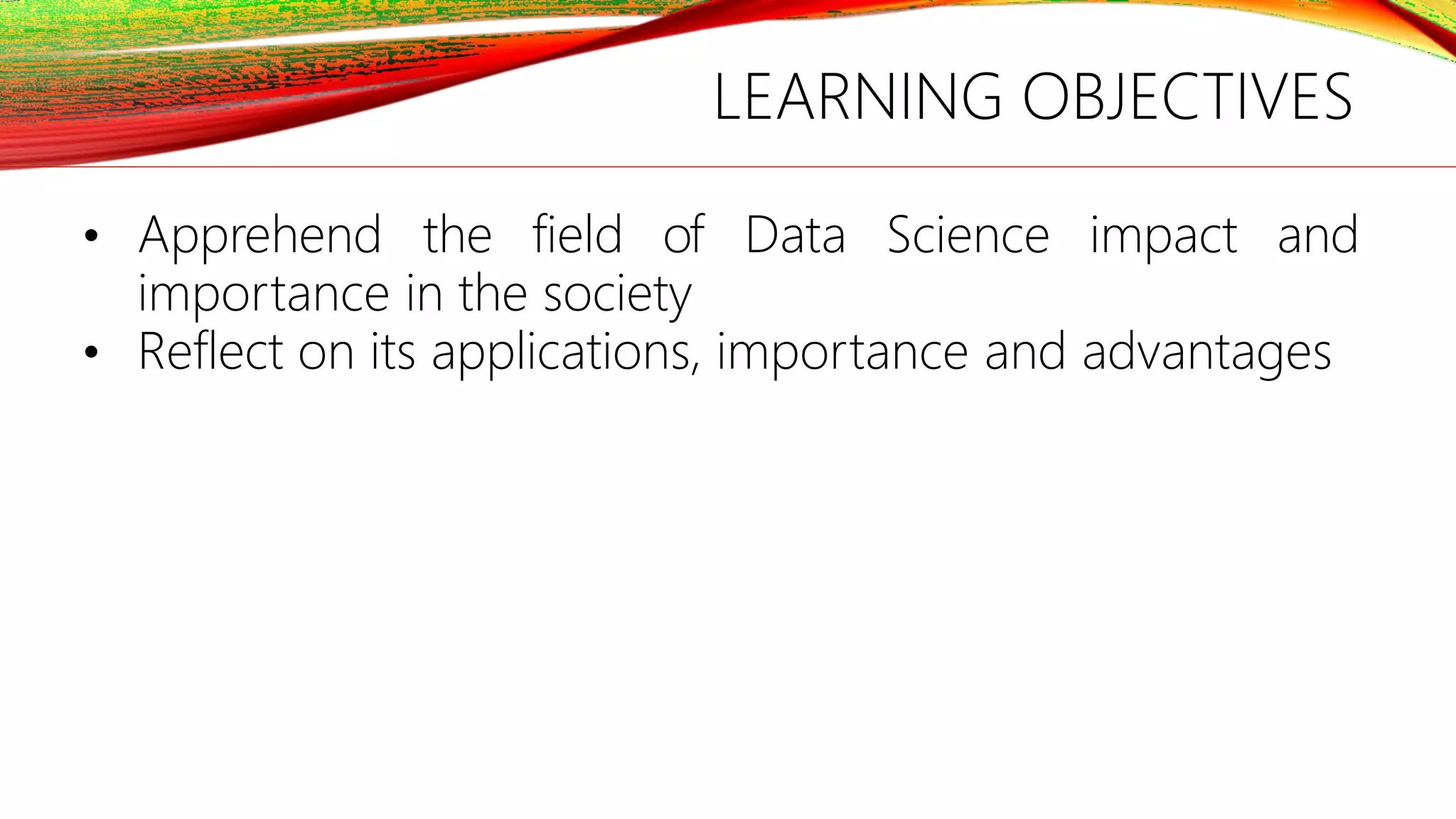 LEARNING OBJECTIVES

• Apprehend the field of Data Science impact and importance in the society
• Reflect on its applications, importance and advantages